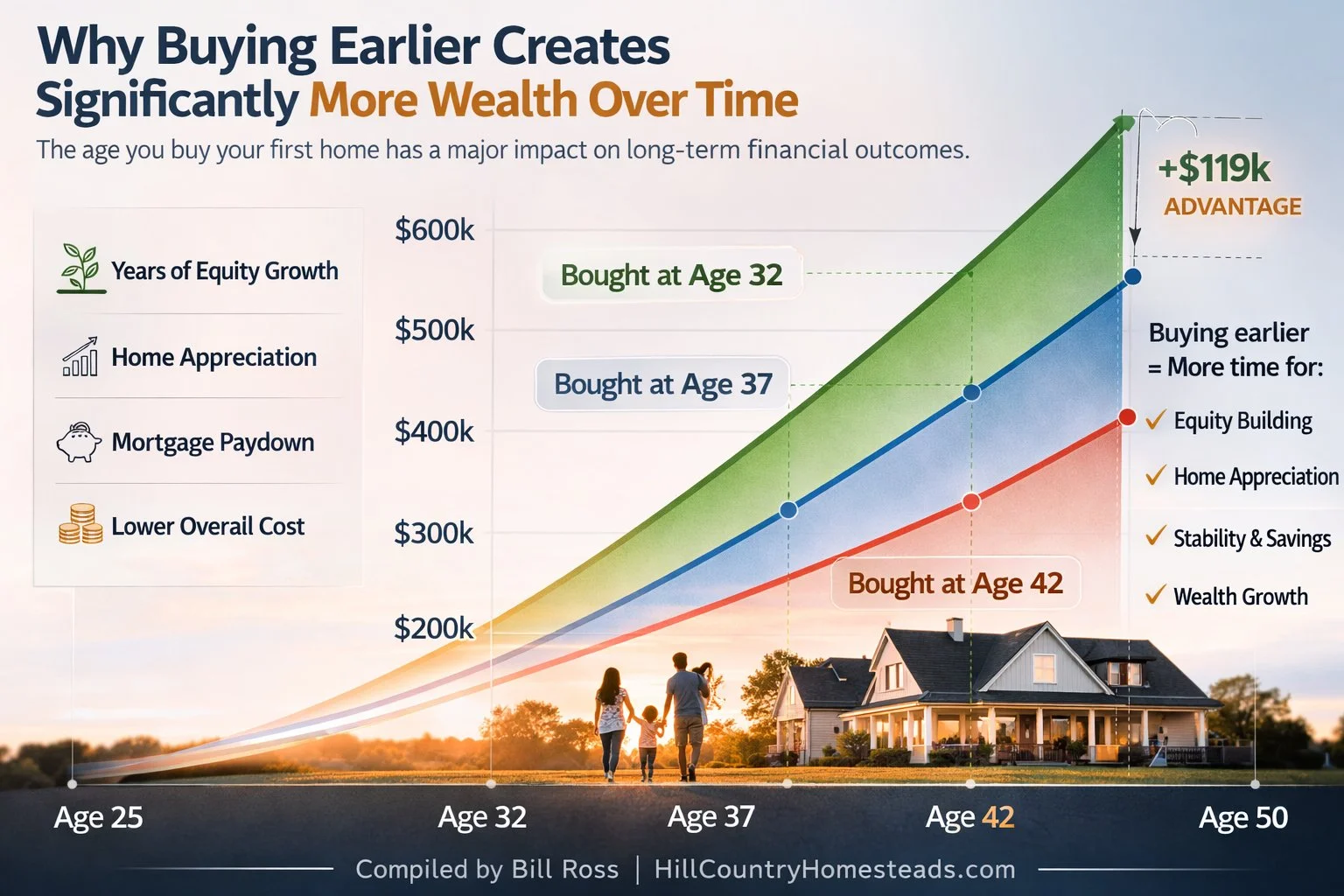 Why Buying Earlier Creates Significantly More Wealth Over Time

The age you buy your first home has a major impact on long-term financial outcomes.

Years of Equity Growth

Home Appreciation

Mortgage Paydown

Lower Overall Cost

$600k

$500k

$400k

$300k

$200k

Bought at Age 32

Bought at Age 37

Bought at Age 42

+$119k ADVANTAGE

Buying earlier = More time for:

✓ Equity Building

✓ Home Appreciation

✓ Stability & Savings

✓ Wealth Growth

Age 25

Age 32

Age 37

Age 42

Age 50

Compiled by Bill Ross | HillCountryHomesteads.com